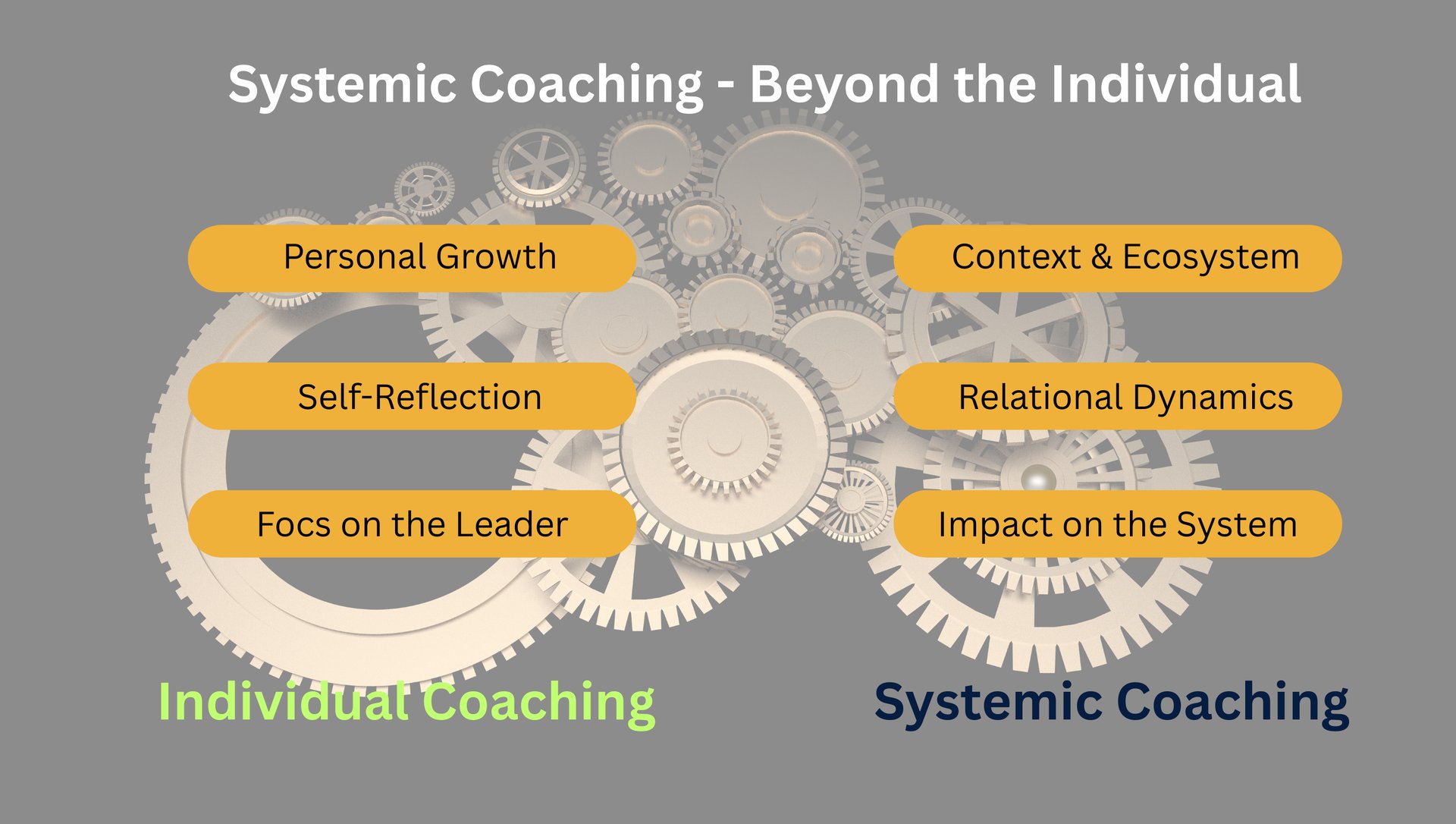 Systemic Coaching - Beyond the Individual

Personal Growth

Self-Reflection

Focs on the Leader

Individual Coaching

Context & Ecosystem

Relational Dynamics

Impact on the System

Systemic Coaching